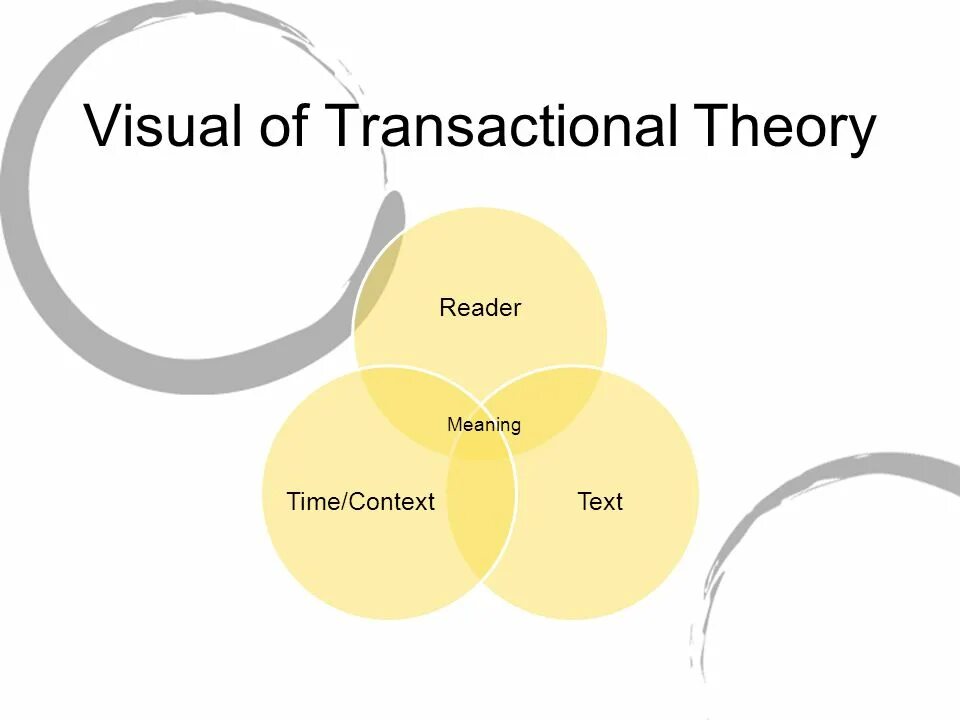 Visual of Transactional Theory

Reader

Meaning

Time/Context

Text